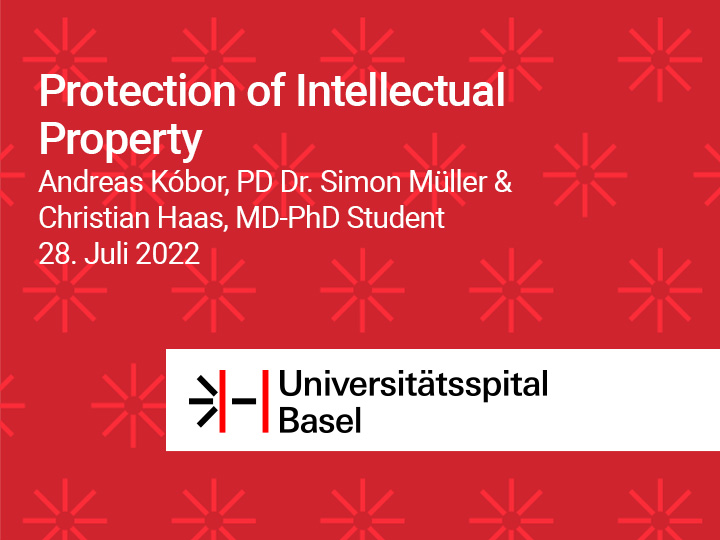 Protection of Intellectual Property

Andreas Kóbor, PD Dr. Simon Müller & Christian Haas, MD-PhD Student
28. Juli 2022

Universitätsspital Basel